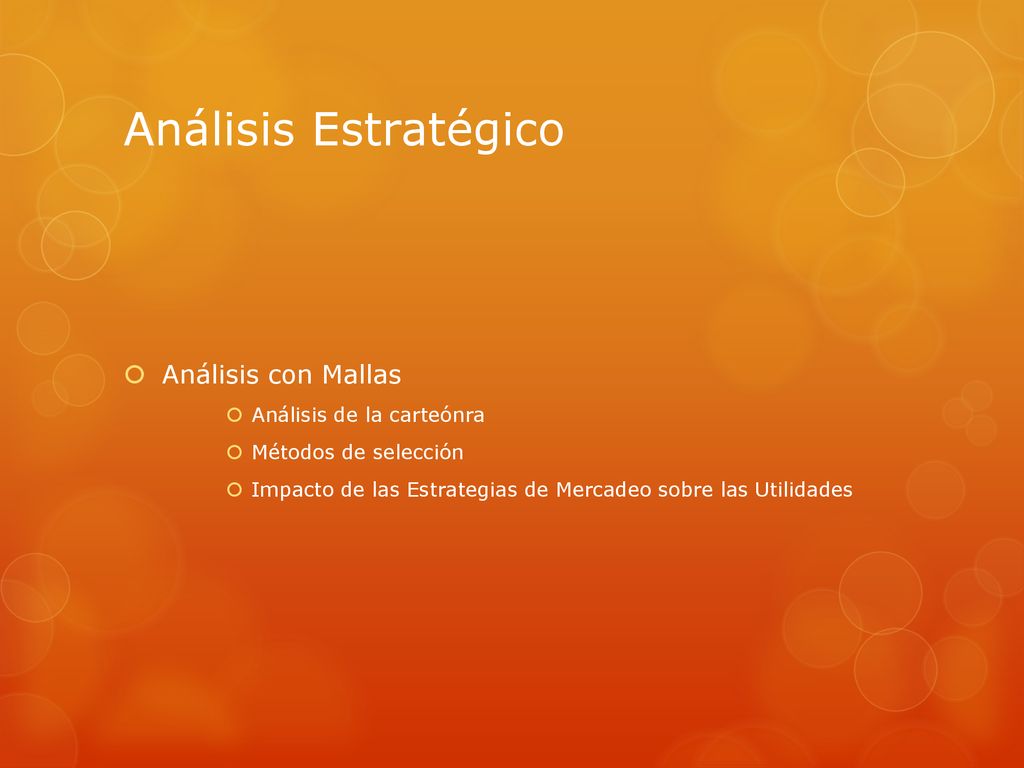 Análisis Estratégico

Análisis con Mallas

Análisis de la carteónra

Métodos de selección

Impacto de las Estrategias de Mercadeo sobre las Utilidades